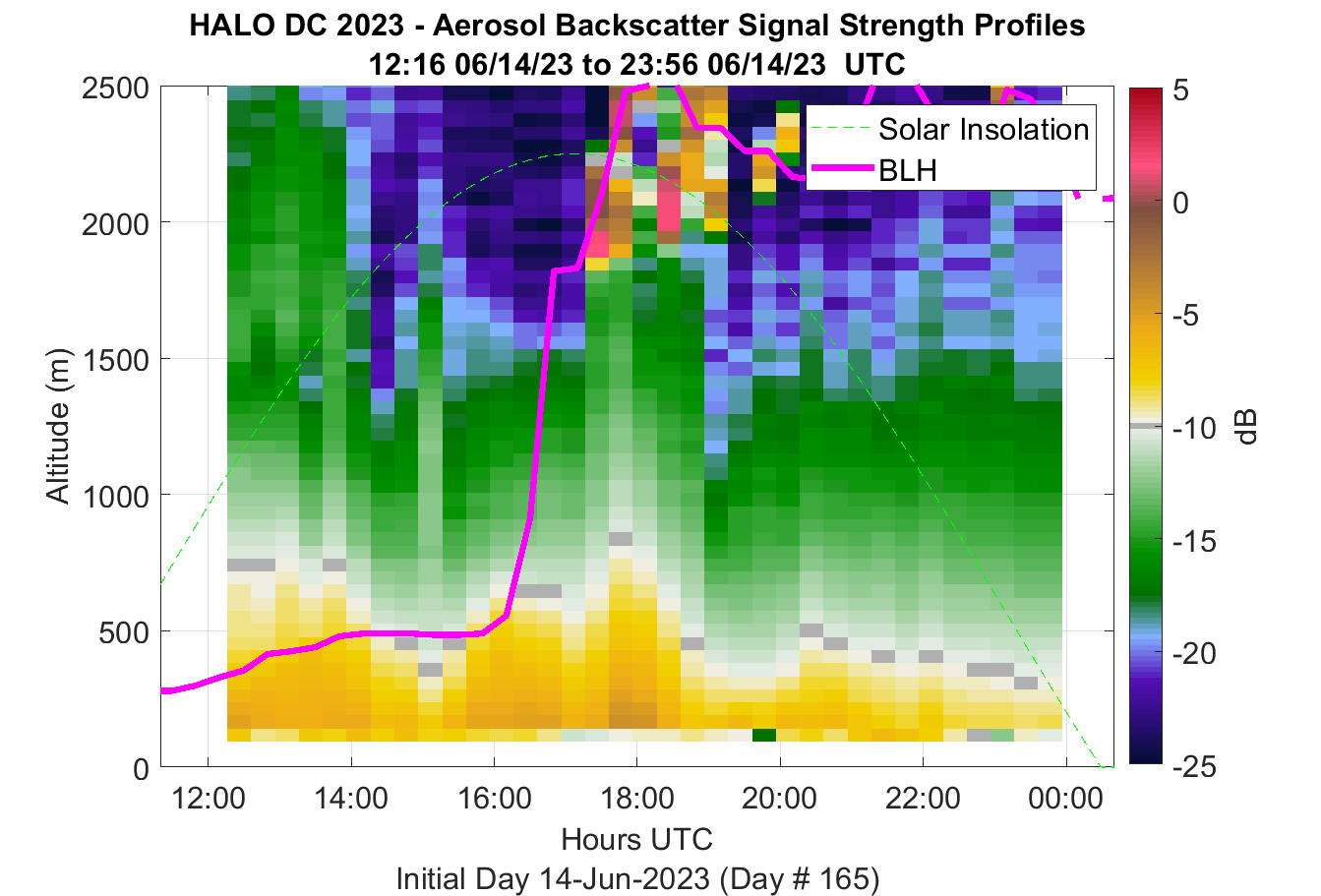 HALO DC 2023 - Aerosol Backscatter Signal Strength Profiles
12:16 06/14/23 to 23:56 06/14/23 UTC

Solar Insolation
BLH

Altitude (m)
2500
2000
1500
1000
500
0

12:00
14:00
16:00
18:00
20:00
22:00
00:00
Hours UTC
Initial Day 14-Jun-2023 (Day # 165)

5
0
-5
-10
-15
-20
-25
dB